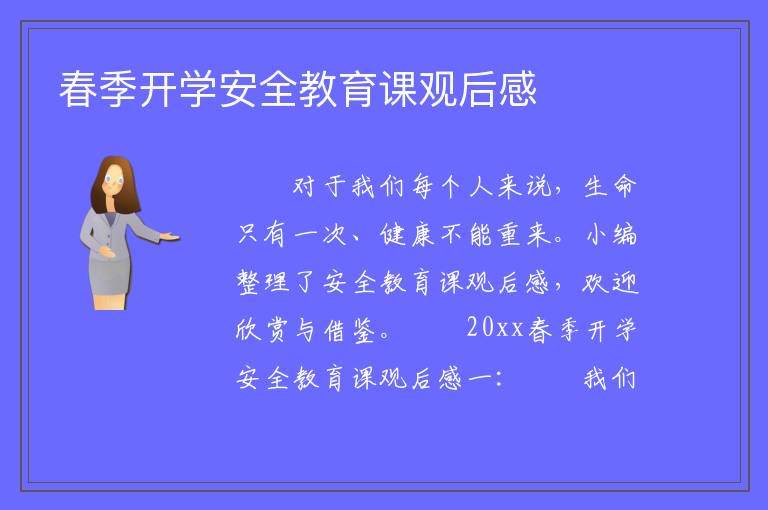 春季开学安全教育课观后感

对于我们每个人来说，生命只有一次、健康不能重来。小编整理了安全教育课观后感，欢迎欣赏与借鉴。　　20xx春季开学安全教育课观后感一：　　我们